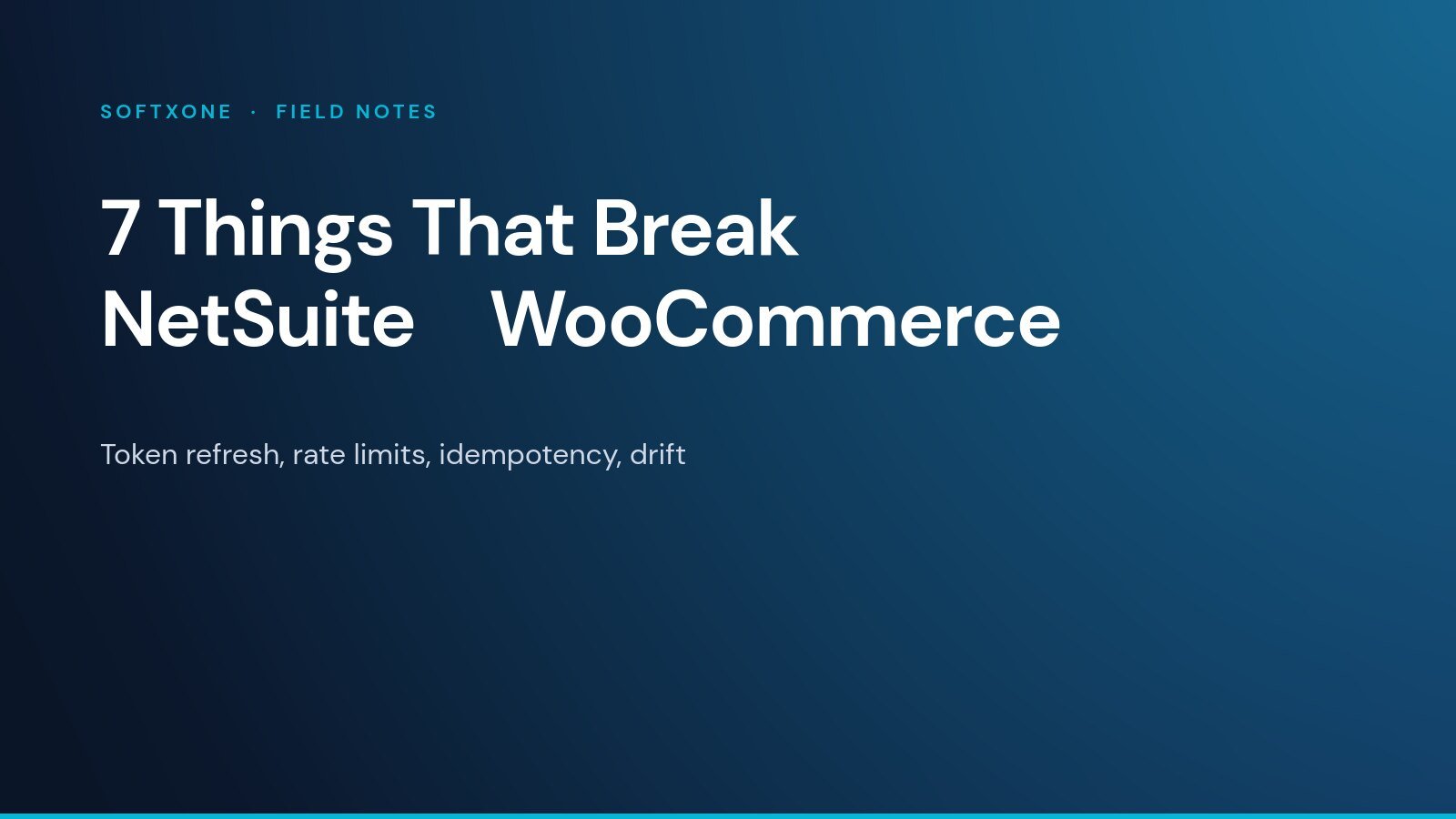 SOFTXONE · FIELD NOTES

7 Things That Break NetSuite WooCommerce

Token refresh, rate limits, idempotency, drift